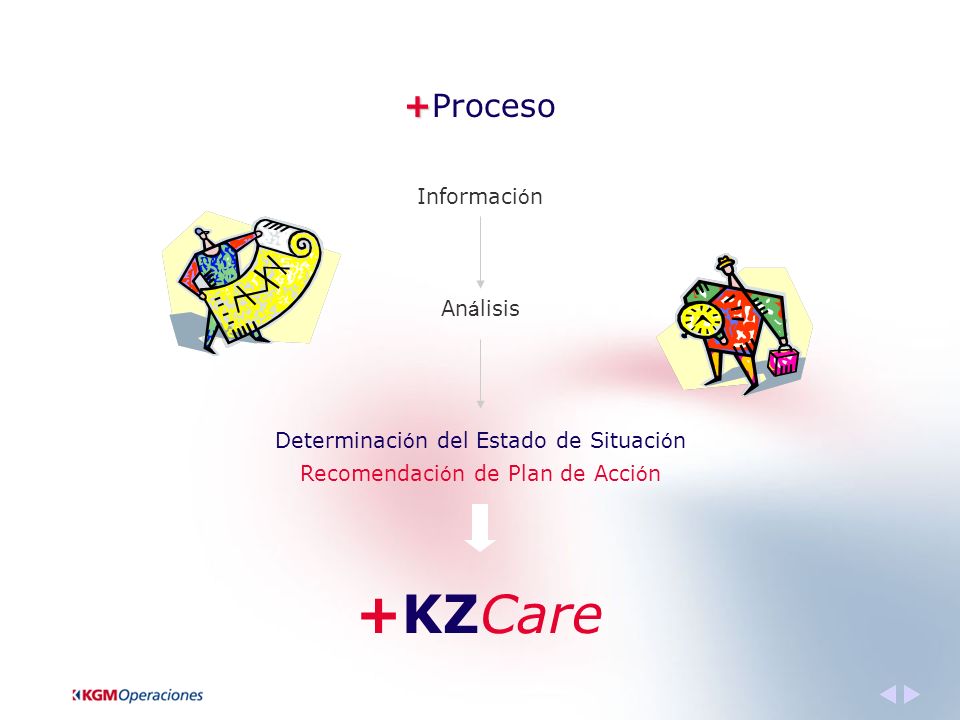 +Proceso

Información

Análisis

Determinación del Estado de Situación
Recomendación de Plan de Acción

+KZCare

KGMOperaciones